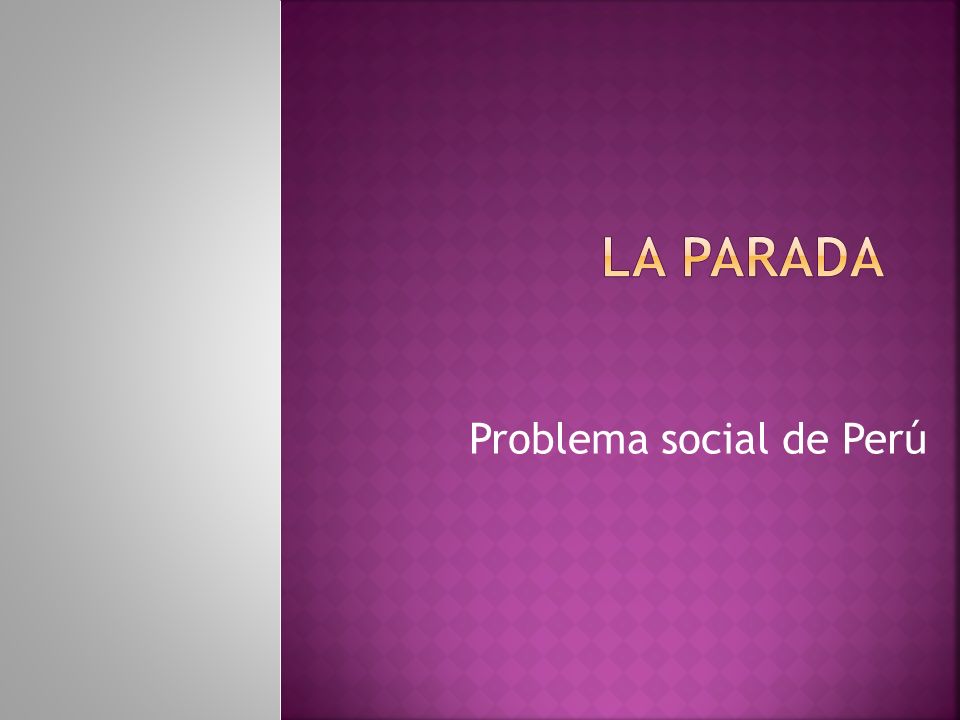 LA PARADA

Problema social de Perú